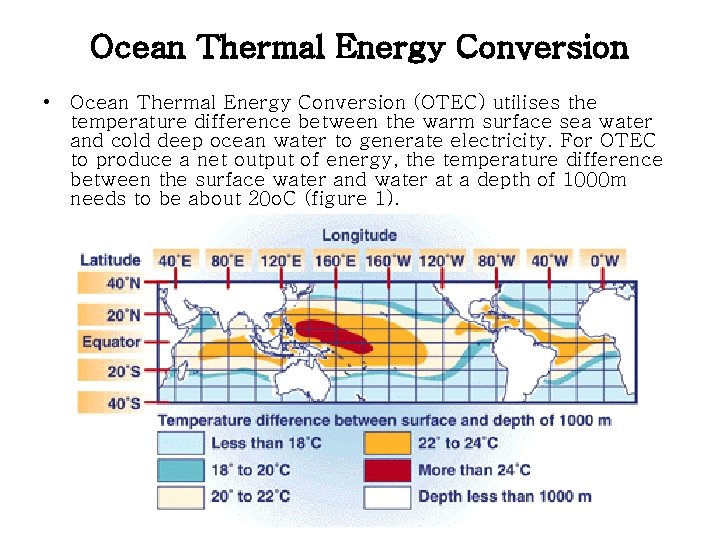 Ocean Thermal Energy Conversion

• Ocean Thermal Energy Conversion (OTEC) utilises the temperature difference between the warm surface sea water and cold deep ocean water to generate electricity. For OTEC to produce a net output of energy, the temperature difference between the surface water and water at a depth of 1000m needs to be about 20oC (figure 1).

Longitude

Latitude 40°E 80°E 120°E 160°E 160°W 120°W 80°W 40°W 0°W

40°N
20°N
Equator
20°S
40°S

Temperature difference between surface and depth of 1000 m

Less than 18°C
18° to 20°C
20° to 22°C
22° to 24°C
More than 24°C
Depth less than 1000 m